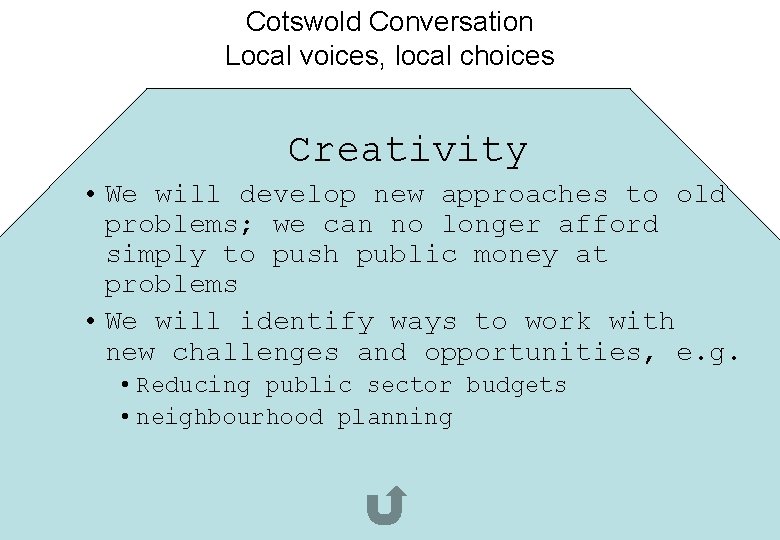 Cotswold Conversation
Local voices, local choices

Creativity

• We will develop new approaches to old problems; we can no longer afford simply to push public money at problems

• We will identify ways to work with new challenges and opportunities, e.g.
  • Reducing public sector budgets
  • neighbourhood planning